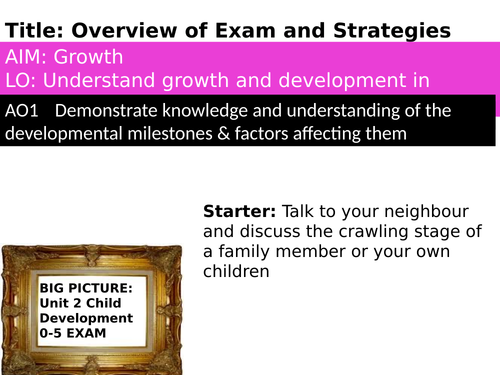 Title: Overview of Exam and Strategies

AIM: Growth
LO: Understand growth and development in

AO1 Demonstrate knowledge and understanding of the developmental milestones & factors affecting them

Starter: Talk to your neighbour and discuss the crawling stage of a family member or your own children

BIG PICTURE: Unit 2 Child Development 0-5 EXAM